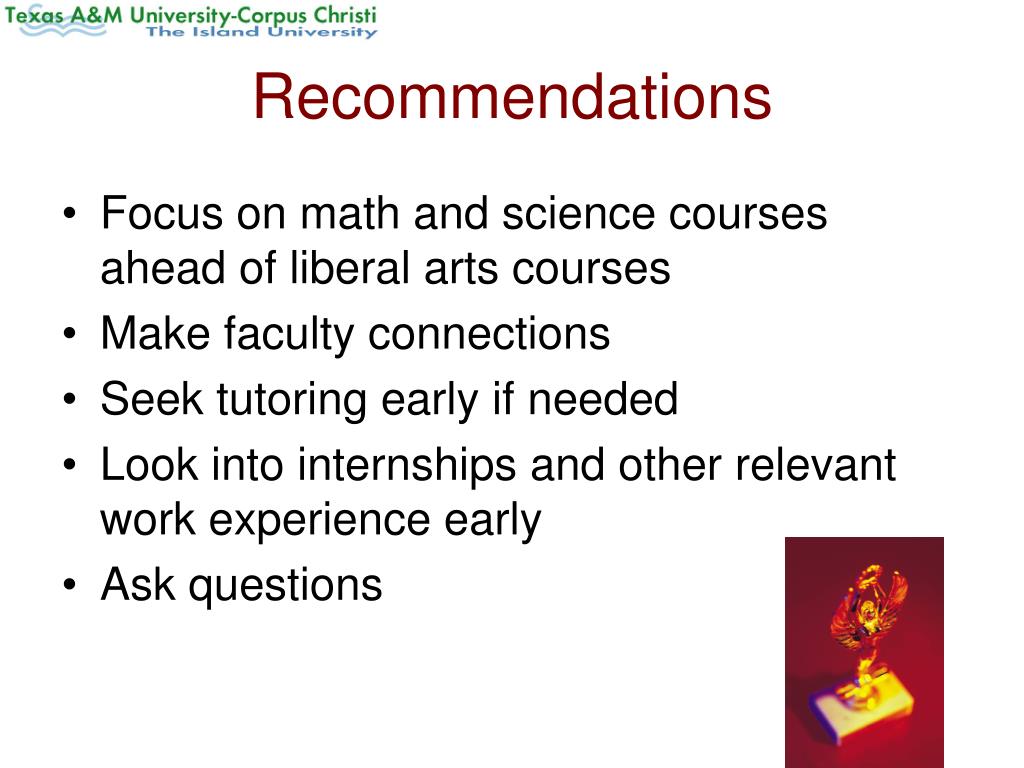 Texas A&M University-Corpus Christi
The Island University

Recommendations

• Focus on math and science courses ahead of liberal arts courses
• Make faculty connections
• Seek tutoring early if needed
• Look into internships and other relevant work experience early
• Ask questions